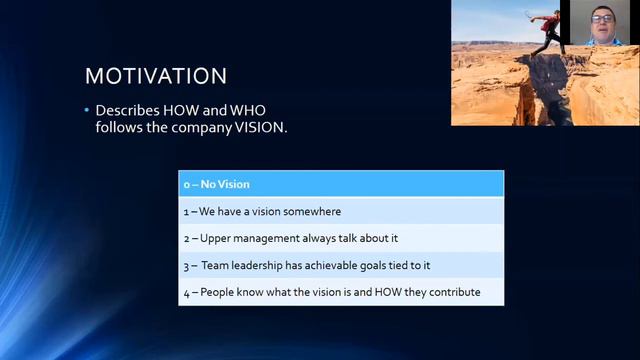 MOTIVATION

• Describes HOW and WHO follows the company VISION.

| 0 – No Vision |
|---|
| 1 – We have a vision somewhere |
| 2 – Upper management always talk about it |
| 3 – Team leadership has achievable goals tied to it |
| 4 – People know what the vision is and HOW they contribute |